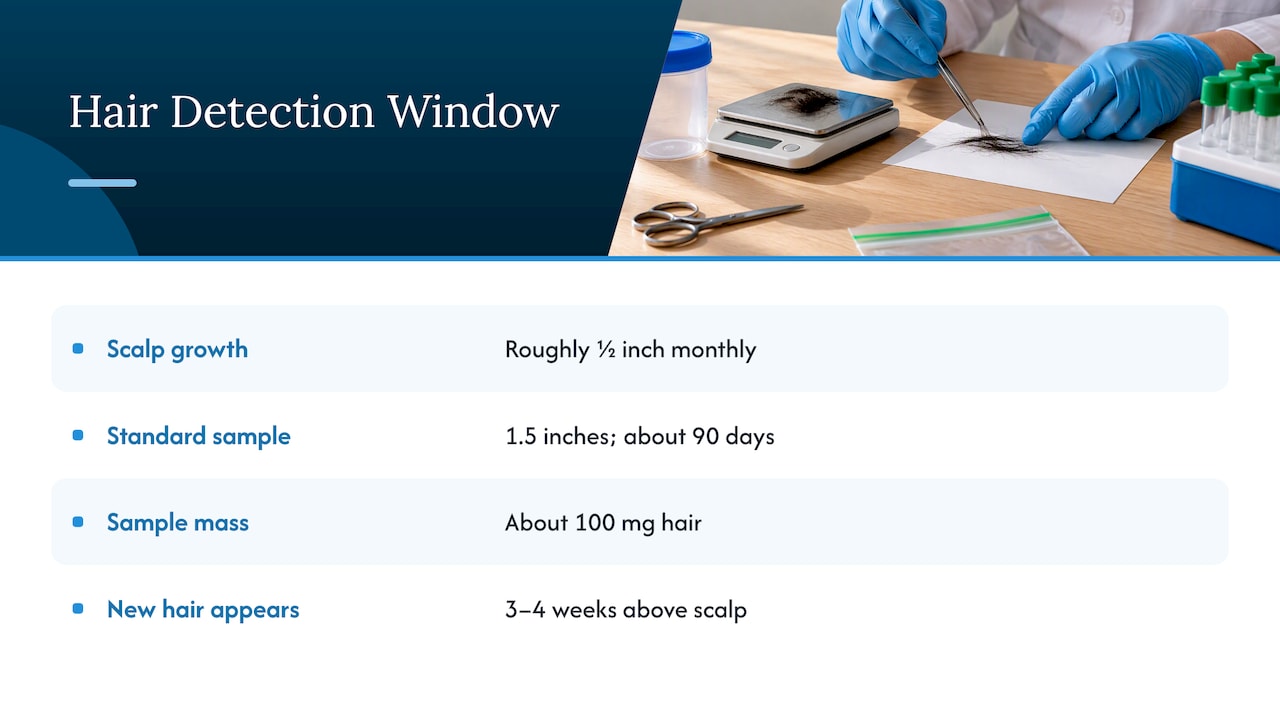 Hair Detection Window

• Scalp growth
Roughly ½ inch monthly

• Standard sample
1.5 inches; about 90 days

• Sample mass
About 100 mg hair

• New hair appears
3–4 weeks above scalp